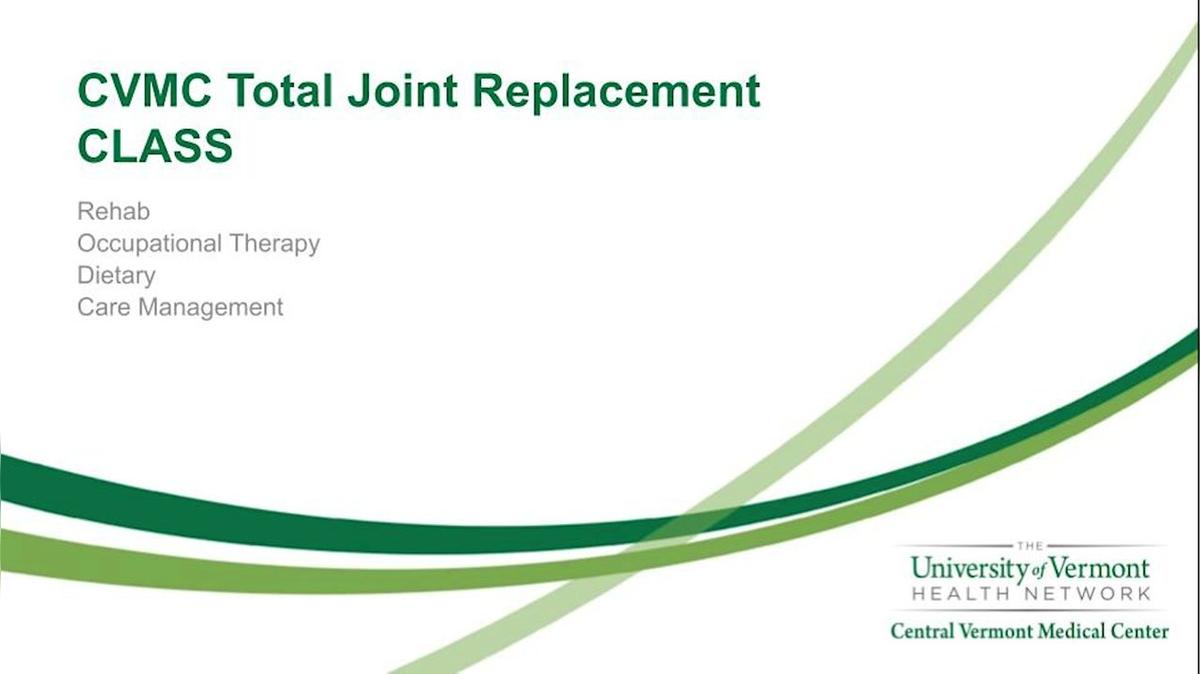 CVMC Total Joint Replacement CLASS

Rehab
Occupational Therapy
Dietary
Care Management

THE
University of Vermont
HEALTH NETWORK
Central Vermont Medical Center